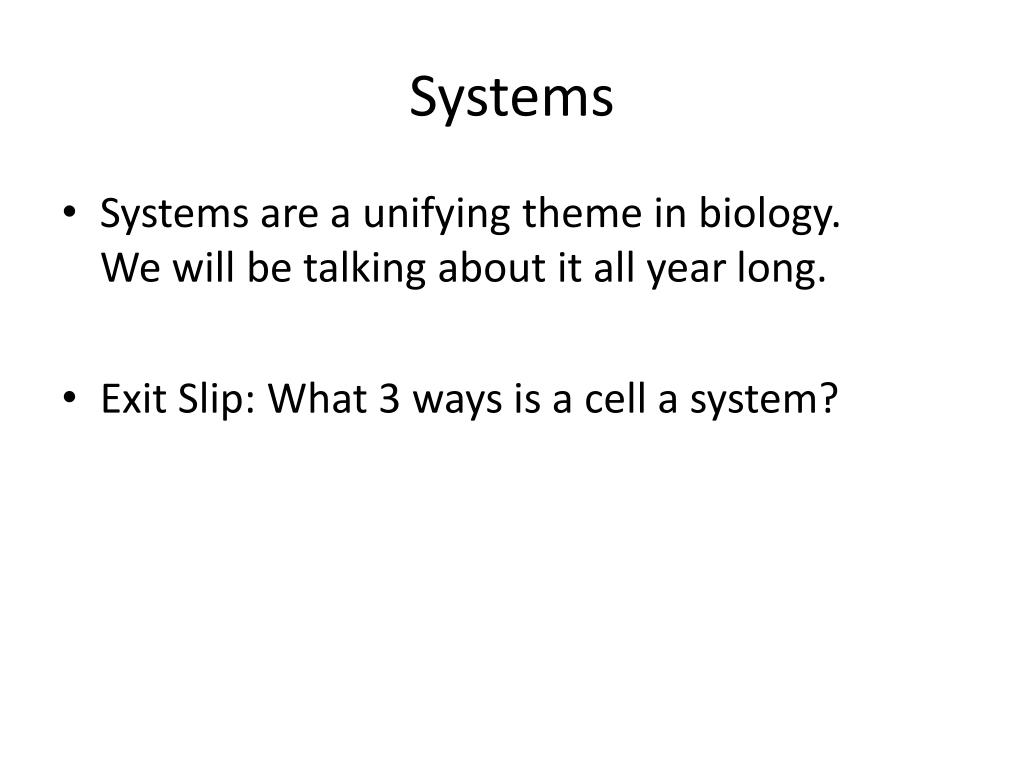 Systems

• Systems are a unifying theme in biology. We will be talking about it all year long.

• Exit Slip: What 3 ways is a cell a system?